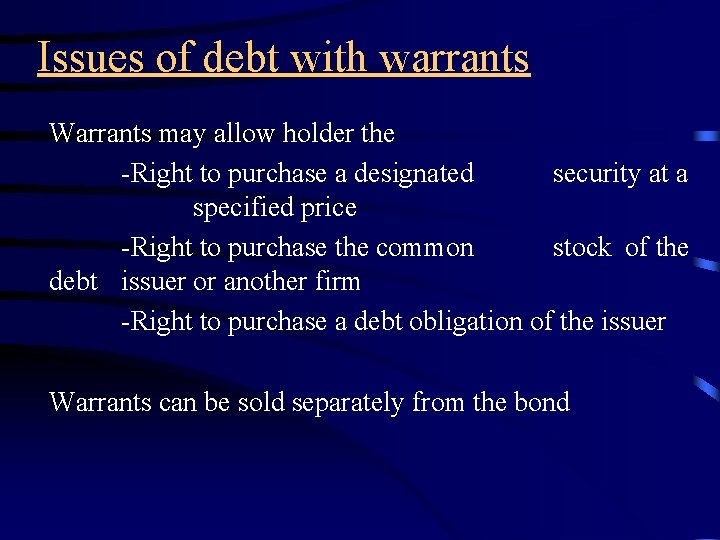 Issues of debt with warrants

Warrants may allow holder the

-Right to purchase a designated security at a specified price

-Right to purchase the common stock of the debt issuer or another firm

-Right to purchase a debt obligation of the issuer

Warrants can be sold separately from the bond